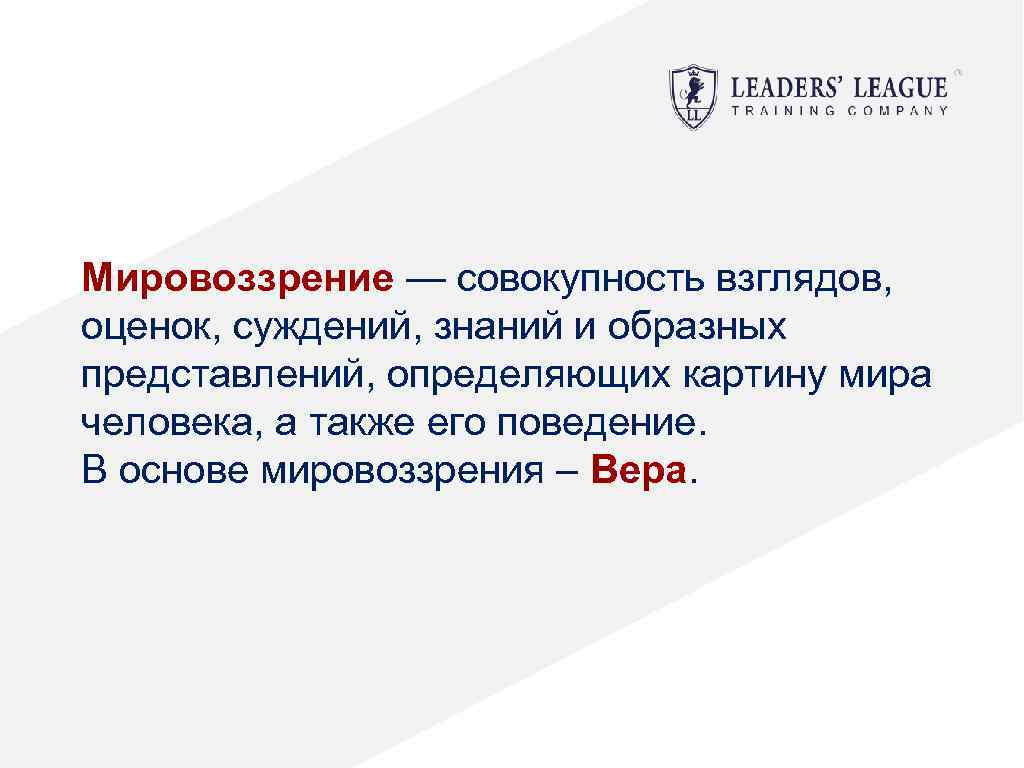 LL LEADERS' LEAGUE
TRAINING COMPANY

Мировоззрение — совокупность взглядов, оценок, суждений, знаний и образных представлений, определяющих картину мира человека, а также его поведение.
В основе мировоззрения – Вера.